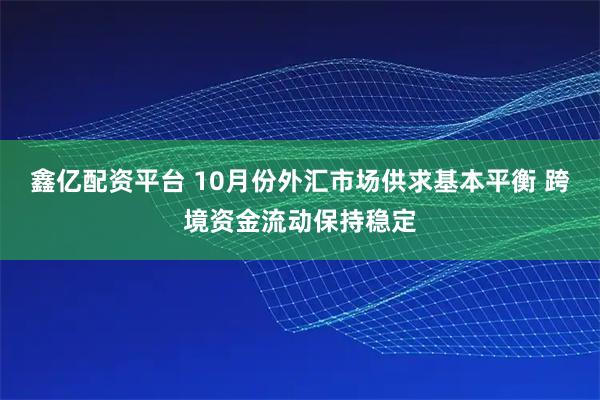 鑫亿配资平台 10月份外汇市场供求基本平衡 跨境资金流动保持稳定